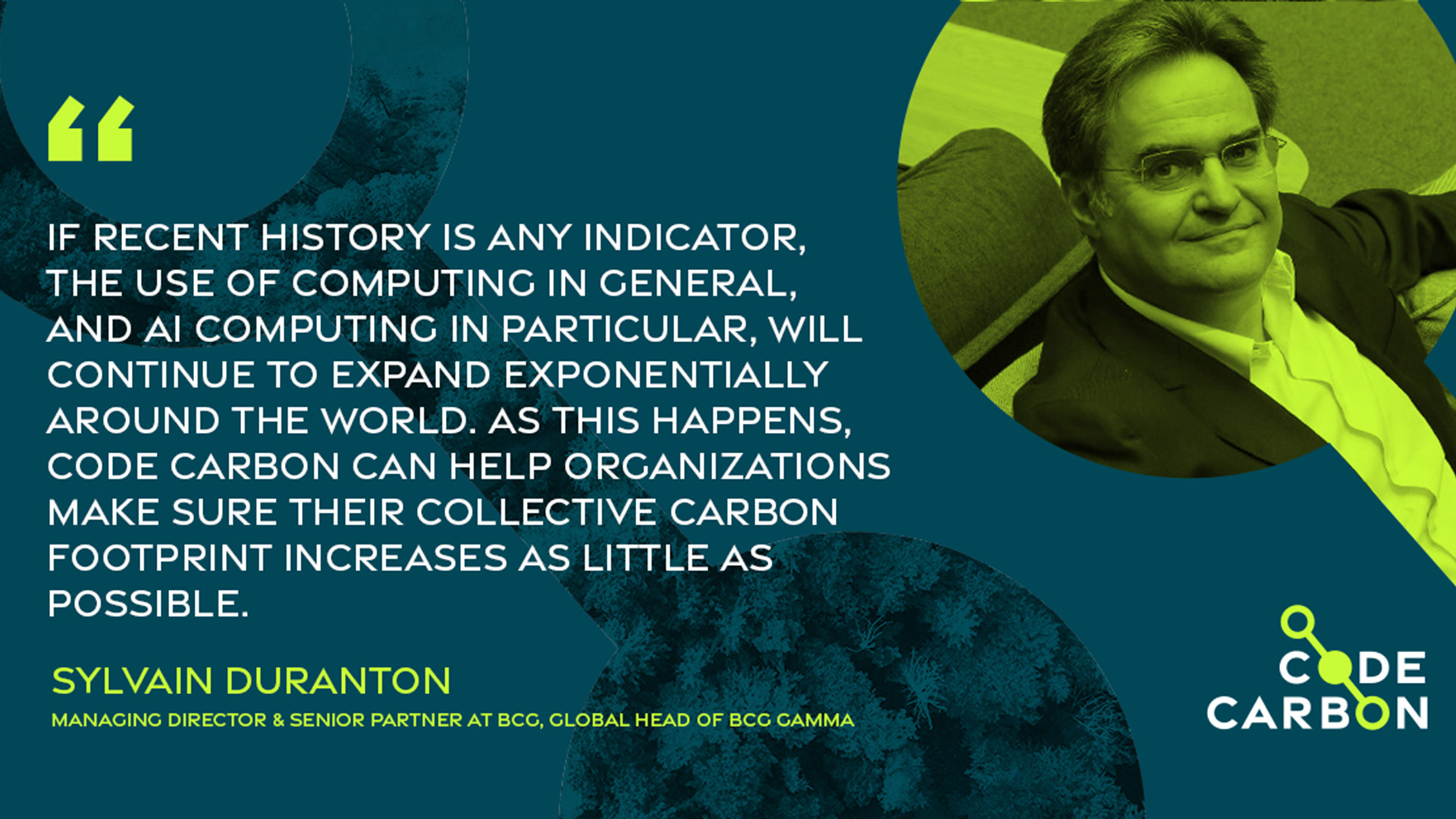 “

IF RECENT HISTORY IS ANY INDICATOR, THE USE OF COMPUTING IN GENERAL, AND AI COMPUTING IN PARTICULAR, WILL CONTINUE TO EXPAND EXPONENTIALLY AROUND THE WORLD. AS THIS HAPPENS, CODE CARBON CAN HELP ORGANIZATIONS MAKE SURE THEIR COLLECTIVE CARBON FOOTPRINT INCREASES AS LITTLE AS POSSIBLE.

SYLVAIN DURANTON

MANAGING DIRECTOR & SENIOR PARTNER AT BCG, GLOBAL HEAD OF BCG GAMMA

CODE CARBON